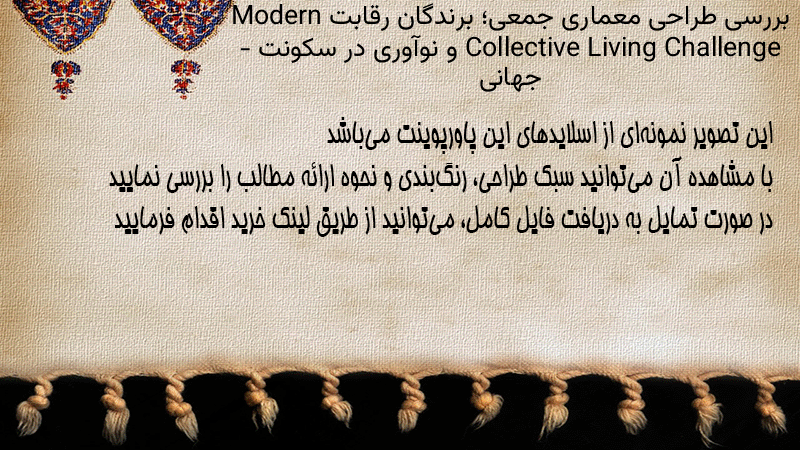 بررسی طراحی معماری جمعی؛ برندگان رقابت Modern Collective Living Challenge و نوآوری در سکونت - جهانی

این تصویر نمونه‌ای از اسلایدهای این پاورپوینت می‌باشد
با مشاهده آن می‌توانید سبک طراحی، رنگ‌بندی و نحوه ارائه مطالب را بررسی نمایید
در صورت تمایل به دریافت فایل کامل، می‌توانید از طریق لینک خرید اقدام فرمایید